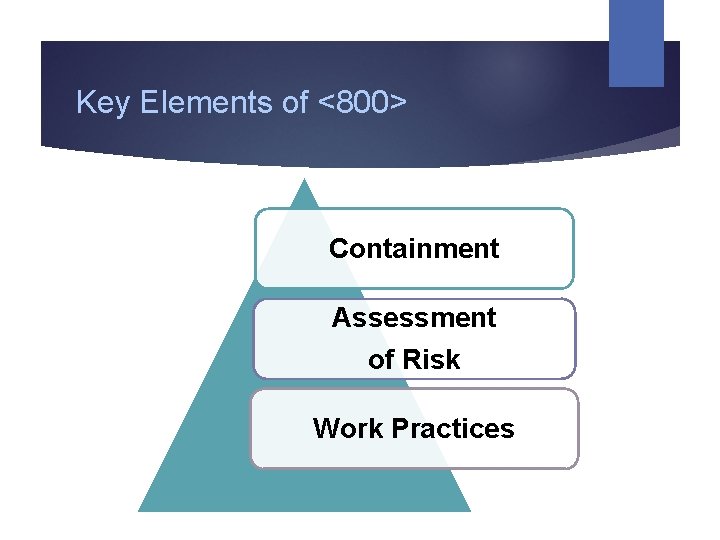 Key Elements of <800>

Containment

Assessment of Risk

Work Practices